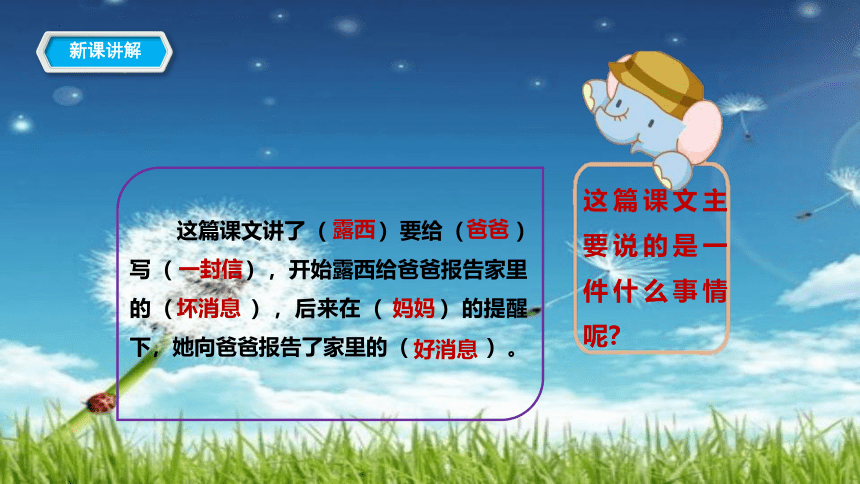 新课讲解

这篇课文讲了（露西）要给（爸爸）写（一封信），开始露西给爸爸报告家里的（坏消息），后来在（妈妈）的提醒下，她向爸爸报告了家里的（好消息）。

这篇课文主要说的是一件什么事情呢?